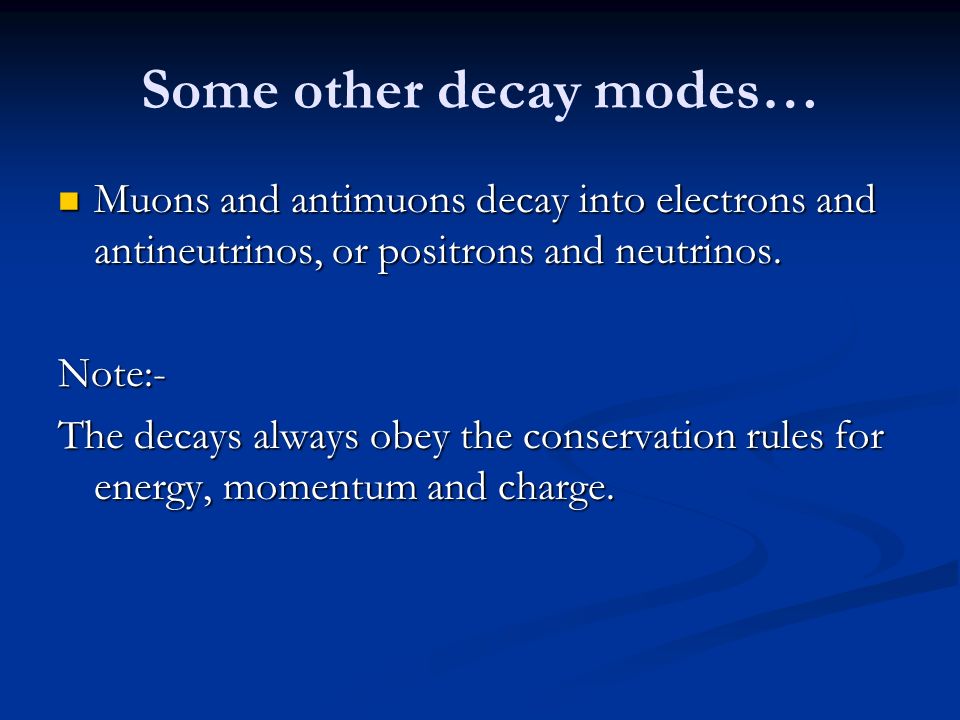 Some other decay modes…

Muons and antimuons decay into electrons and antineutrinos, or positrons and neutrinos.

Note:-

The decays always obey the conservation rules for energy, momentum and charge.